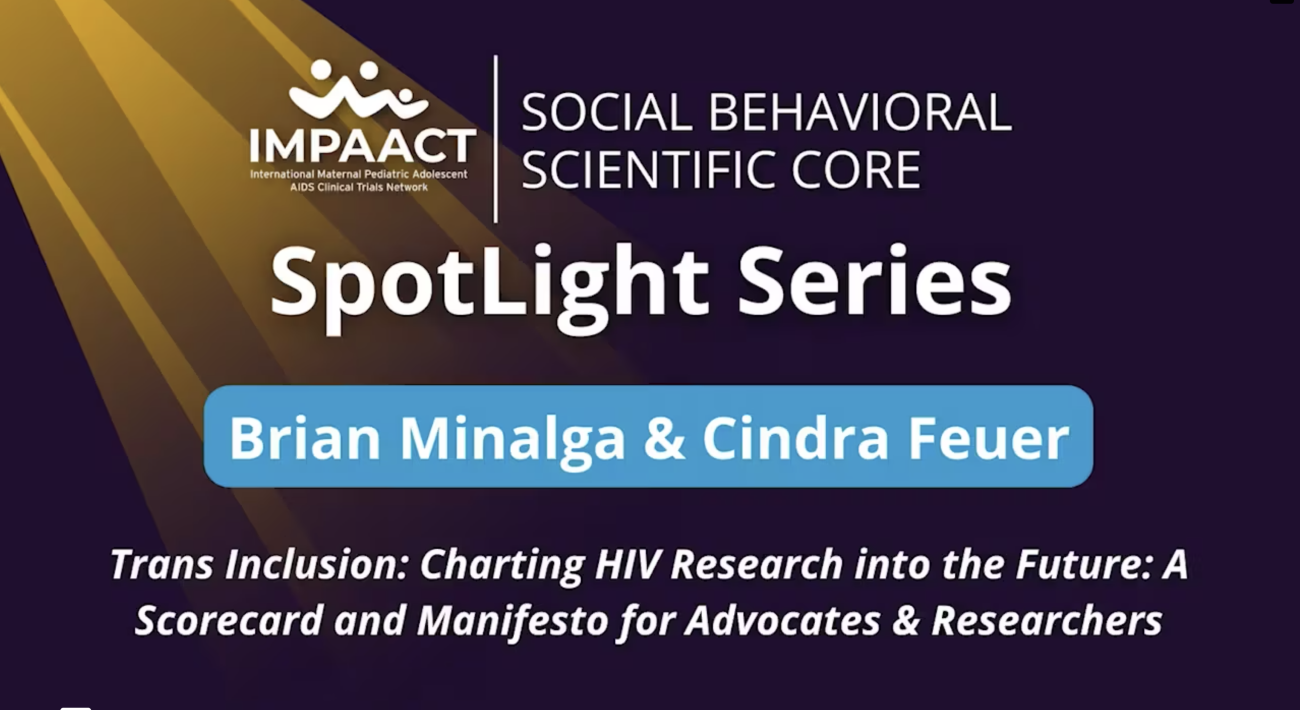 IMPAACT
International Maternal Pediatric Adolescent AIDS Clinical Trials Network

SOCIAL BEHAVIORAL SCIENTIFIC CORE

SpotLight Series

Brian Minalga & Cindra Feuer

Trans Inclusion: Charting HIV Research into the Future: A Scorecard and Manifesto for Advocates & Researchers